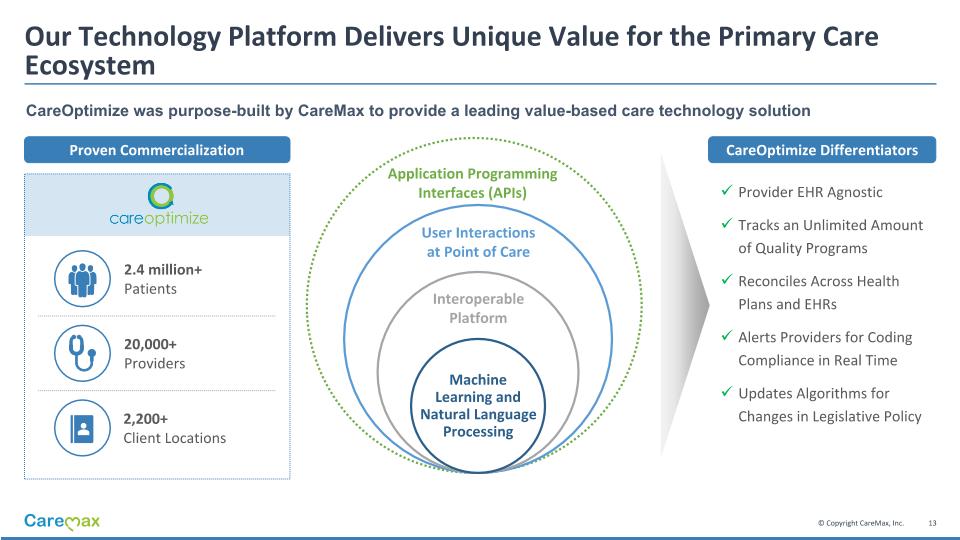 Our Technology Platform Delivers Unique Value for the Primary Care Ecosystem

CareOptimize was purpose-built by CareMax to provide a leading value-based care technology solution

Proven Commercialization

careoptimize

2.4 million+
Patients

20,000+
Providers

2,200+
Client Locations

Application Programming Interfaces (APIs)

User Interactions at Point of Care

Interoperable Platform

Machine Learning and Natural Language Processing

CareOptimize Differentiators

✓ Provider EHR Agnostic

✓ Tracks an Unlimited Amount of Quality Programs

✓ Reconciles Across Health Plans and EHRs

✓ Alerts Providers for Coding Compliance in Real Time

✓ Updates Algorithms for Changes in Legislative Policy

CareMax

© Copyright CareMax, Inc. 13